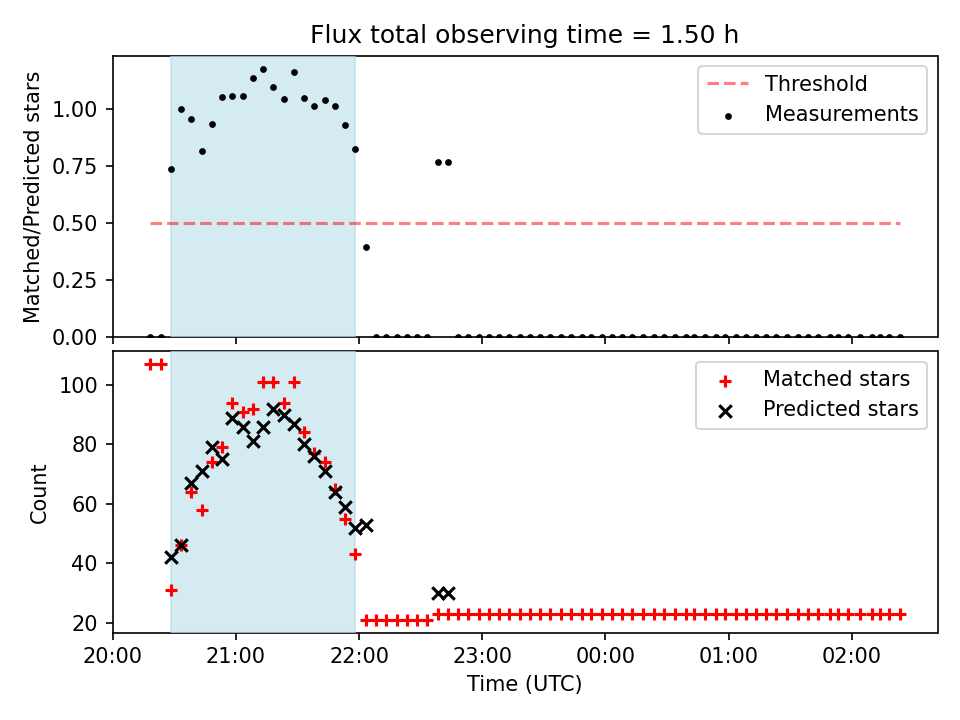 Flux total observing time = 1.50 h

Matched/Predicted stars

1.00
0.75
0.50
0.25
0.00

Threshold
Measurements

Count

100
80
60
40
20

Matched stars
Predicted stars

20:00
21:00
22:00
23:00
00:00
01:00
02:00

Time (UTC)